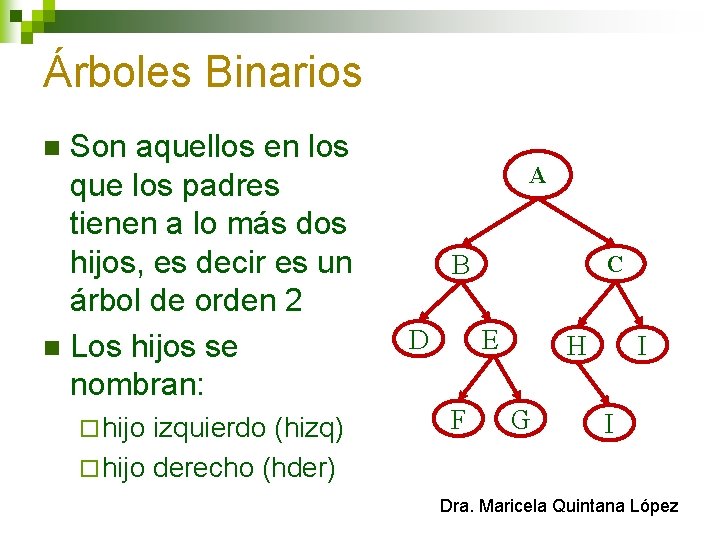 Árboles Binarios

Son aquellos en los que los padres tienen a lo más dos hijos, es decir es un árbol de orden 2

Los hijos se nombran:

hijo izquierdo (hizq)

hijo derecho (hder)

A

B

C

D

E

H

I

F

G

I

Dra. Maricela Quintana López